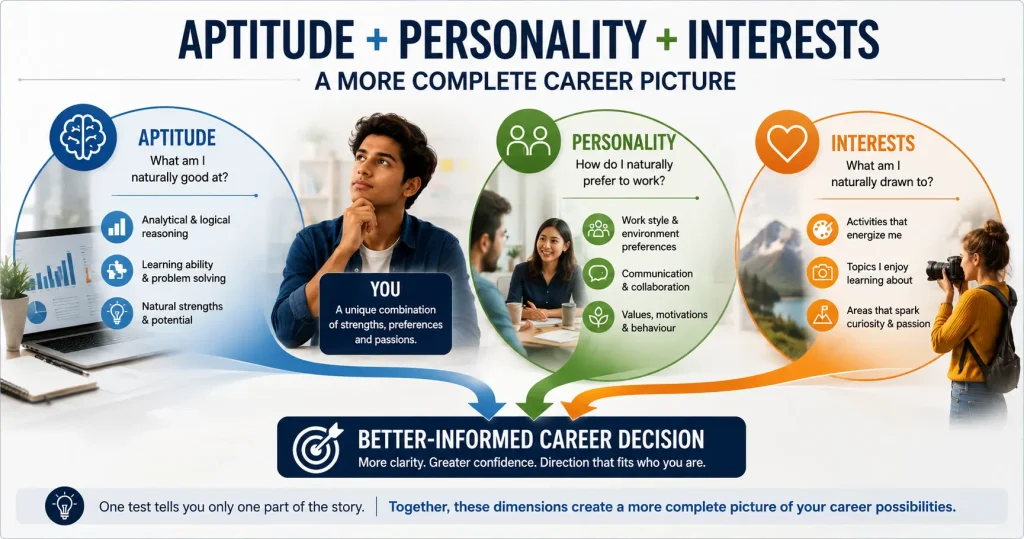 APTITUDE + PERSONALITY + INTERESTS
A MORE COMPLETE CAREER PICTURE

APTITUDE
What am I naturally good at?

Analytical & logical reasoning

Learning ability & problem solving

Natural strengths & potential

YOU
A unique combination of strengths, preferences and passions.

PERSONALITY
How do I naturally prefer to work?

Work style & environment preferences

Communication & collaboration

Values, motivations & behaviour

INTERESTS
What am I naturally drawn to?

Activities that energize me

Topics I enjoy learning about

Areas that spark curiosity & passion

BETTER-INFORMED CAREER DECISION
More clarity. Greater confidence. Direction that fits who you are.

One test tells you only one part of the story. | Together, these dimensions create a more complete picture of your career possibilities.